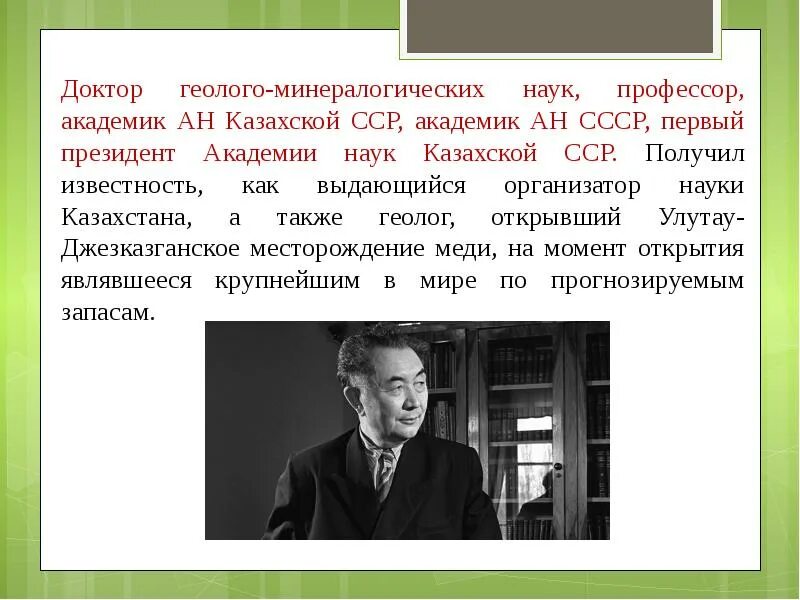 Доктор геолого-минералогических наук, профессор, академик АН Казахской ССР, академик АН СССР, первый президент Академии наук Казахской ССР. Получил известность, как выдающийся организатор науки Казахстана, а также геолог, открывший Улутау-Джезказганское месторождение меди, на момент открытия являвшееся крупнейшим в мире по прогнозируемым запасам.